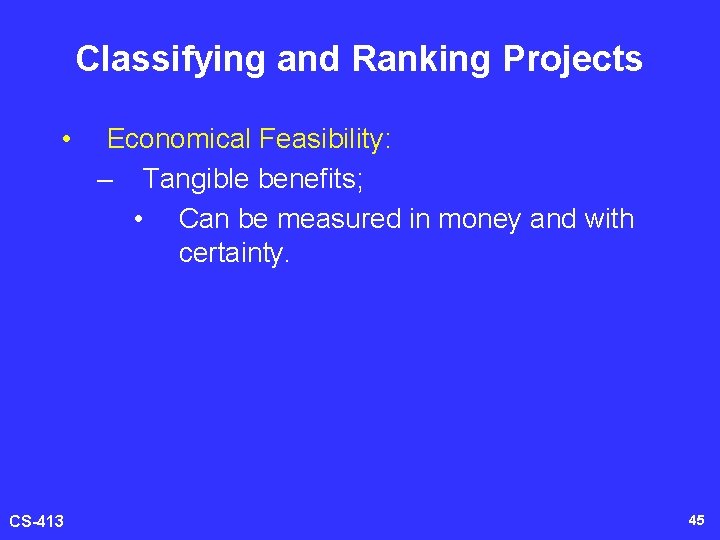 Classifying and Ranking Projects

• Economical Feasibility:
  – Tangible benefits;
    • Can be measured in money and with certainty.

CS-413

45